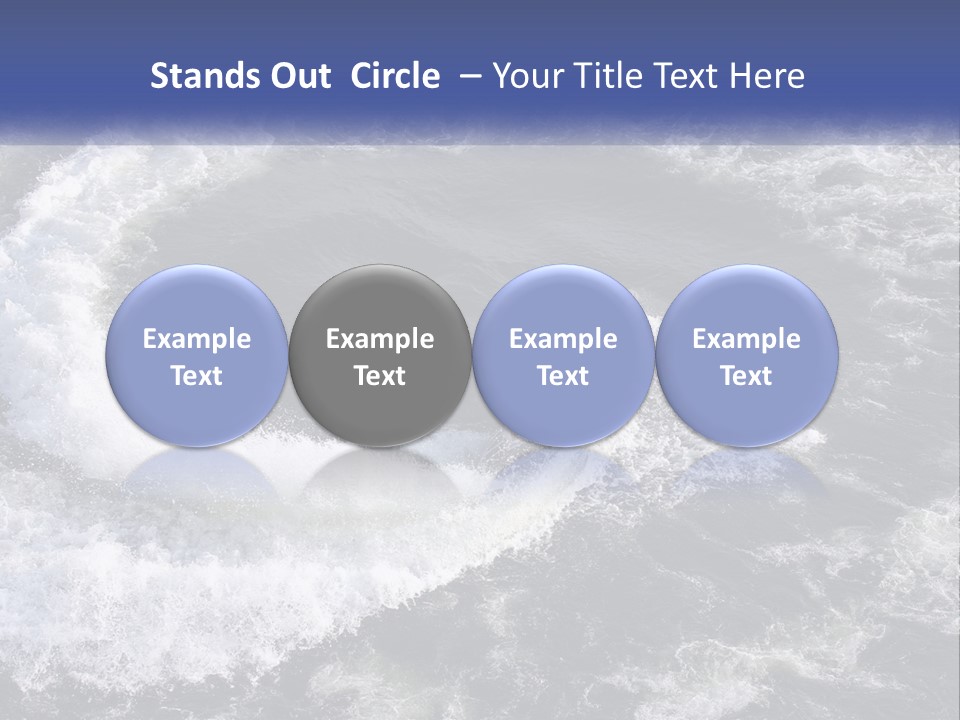 Stands Out Circle – Your Title Text Here

Example Text

Example Text

Example Text

Example Text